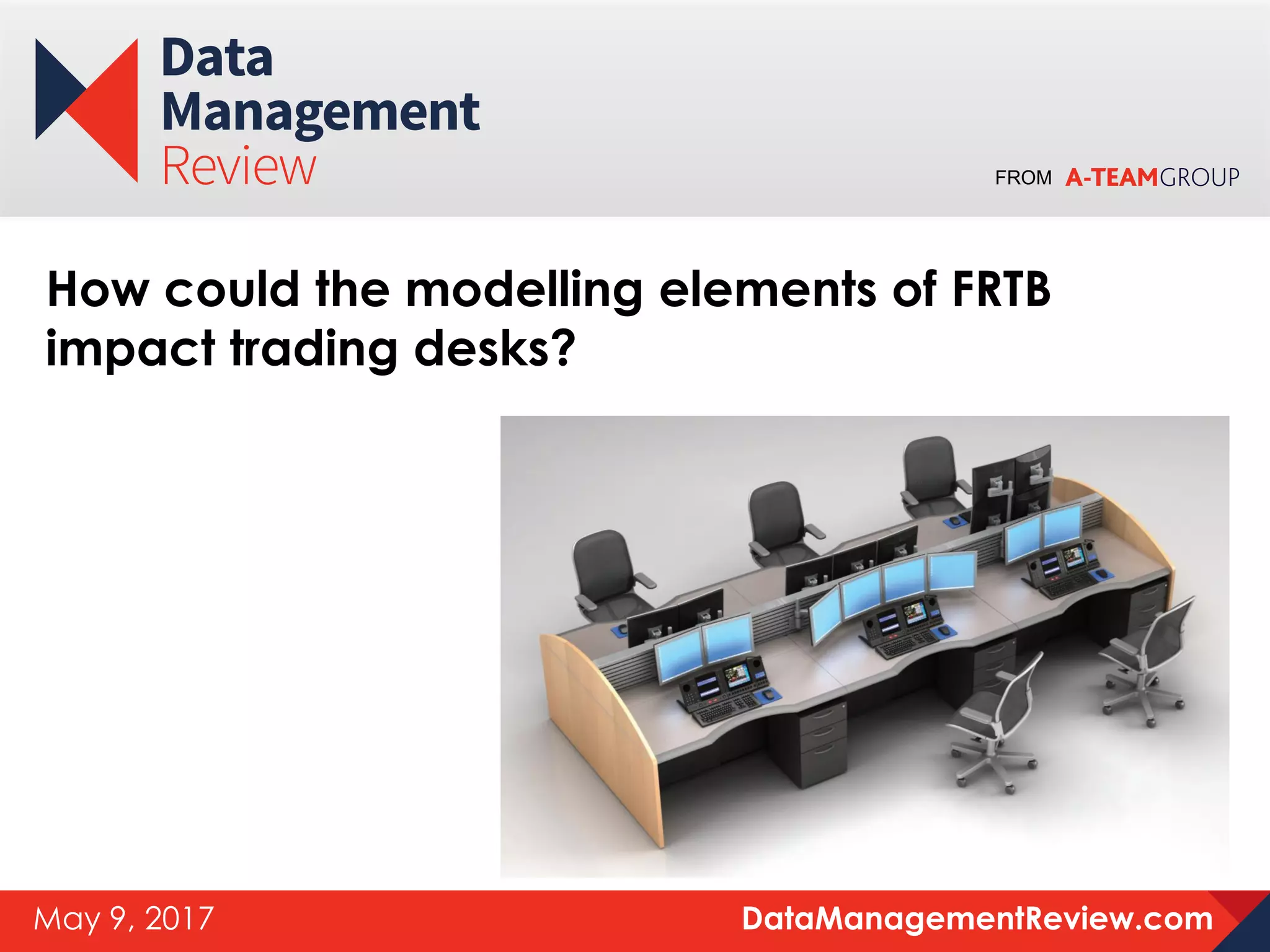 Data Management Review

FROM A-TEAMGROUP

How could the modelling elements of FRTB impact trading desks?

May 9, 2017

DataManagementReview.com